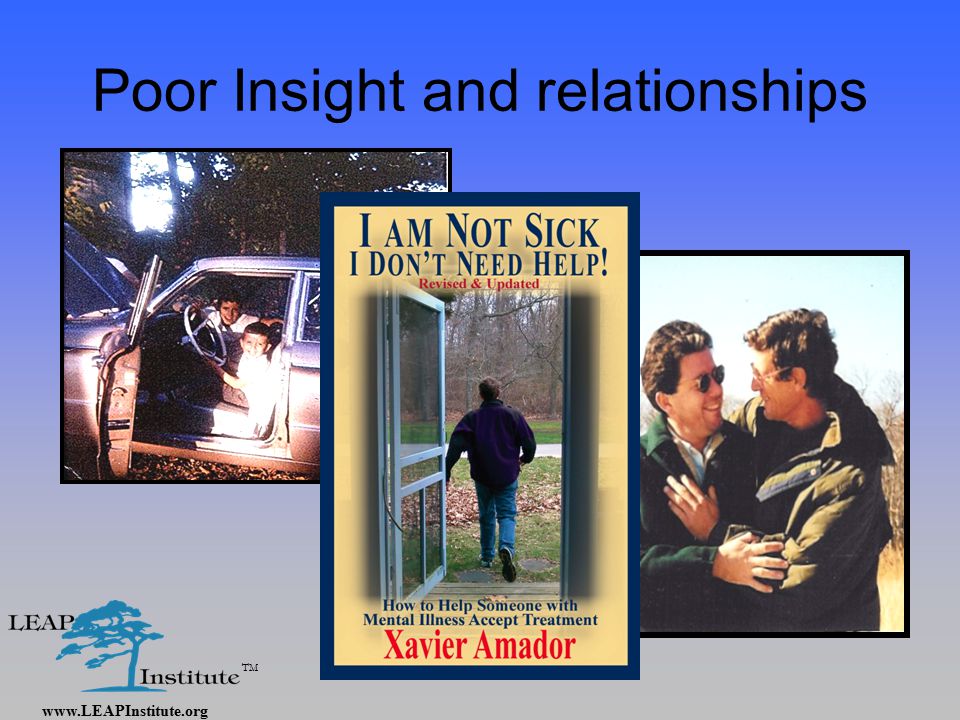 Poor Insight and relationships

I AM NOT SICK
I DON'T NEED HELP!
Revised & Updated

How to Help Someone with
Mental Illness Accept Treatment
Xavier Amador

LEAP
Institute™
www.LEAPInstitute.org